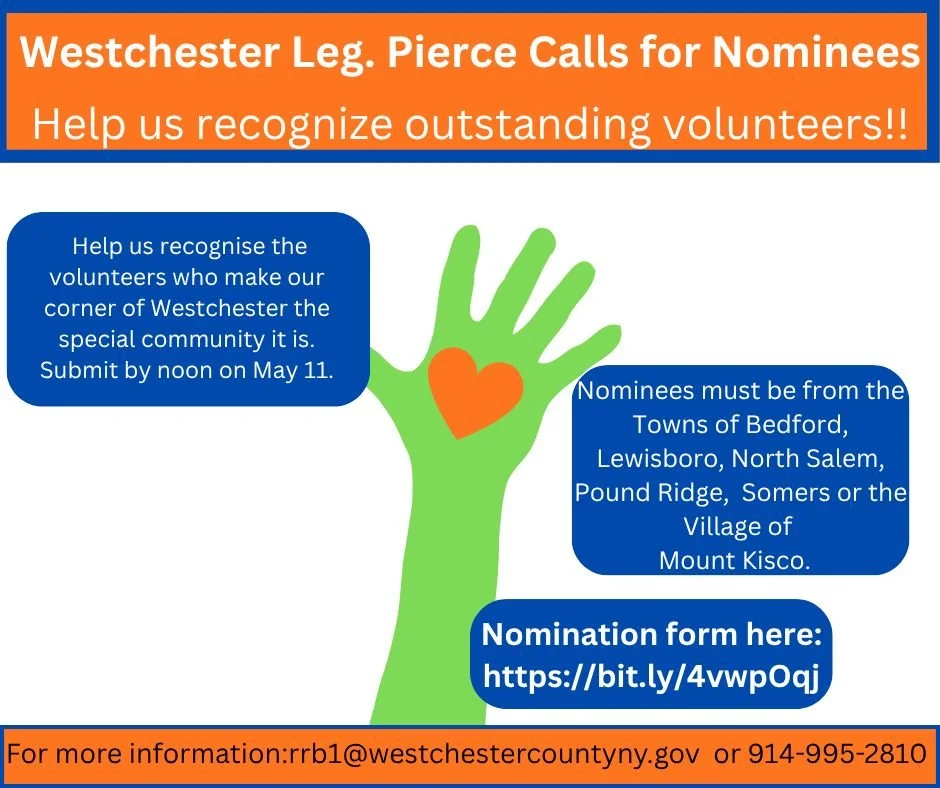 Westchester Leg. Pierce Calls for Nominees
Help us recognize outstanding volunteers!!

Help us recognise the volunteers who make our corner of Westchester the special community it is. Submit by noon on May 11.

Nominees must be from the Towns of Bedford, Lewisboro, North Salem, Pound Ridge, Somers or the Village of Mount Kisco.

Nomination form here: https://bit.ly/4vwpOqj

For more information:rrb1@westchestercountyny.gov or 914-995-2810